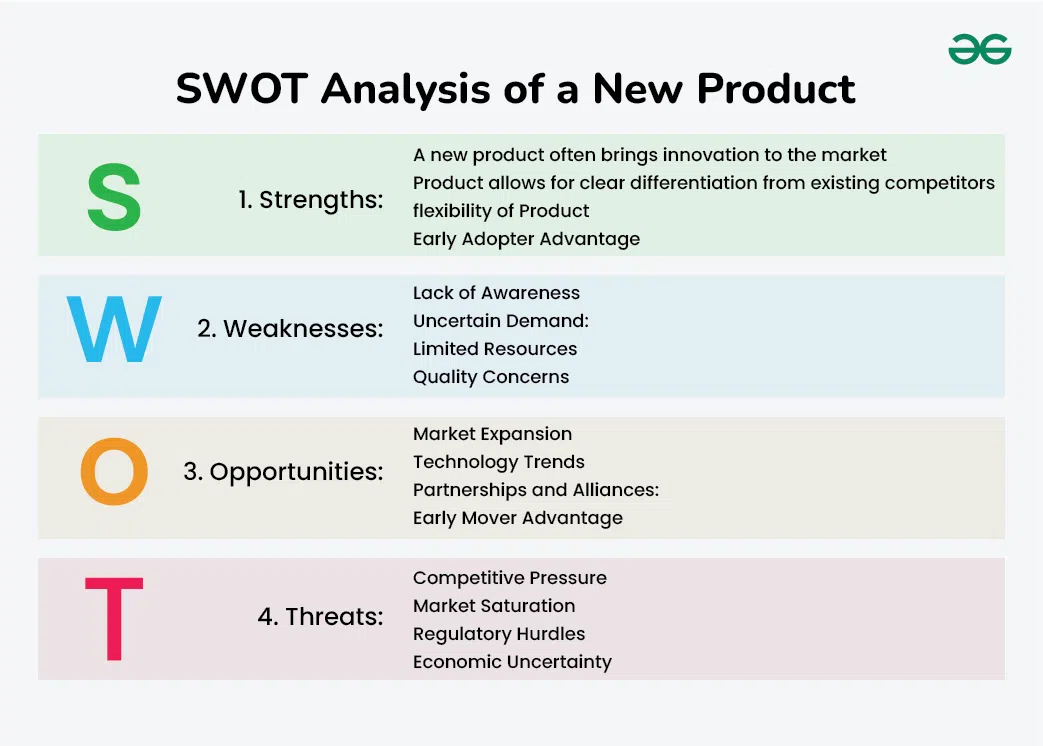 SWOT Analysis of a New Product

S 1. Strengths:
A new product often brings innovation to the market
Product allows for clear differentiation from existing competitors
flexibility of Product
Early Adopter Advantage

W 2. Weaknesses:
Lack of Awareness
Uncertain Demand:
Limited Resources
Quality Concerns

O 3. Opportunities:
Market Expansion
Technology Trends
Partnerships and Alliances:
Early Mover Advantage

T 4. Threats:
Competitive Pressure
Market Saturation
Regulatory Hurdles
Economic Uncertainty